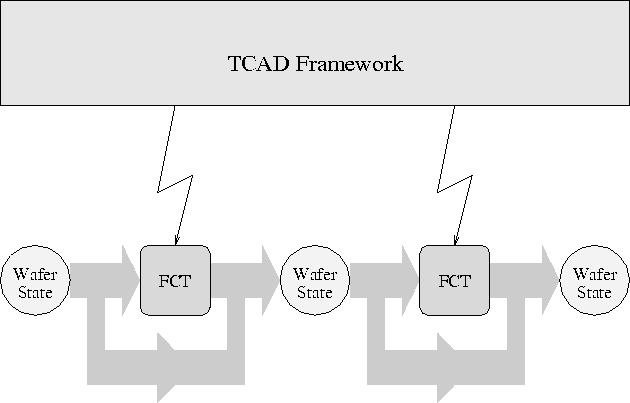 TCAD Framework

Wafer State

FCT

Wafer State

FCT

Wafer State